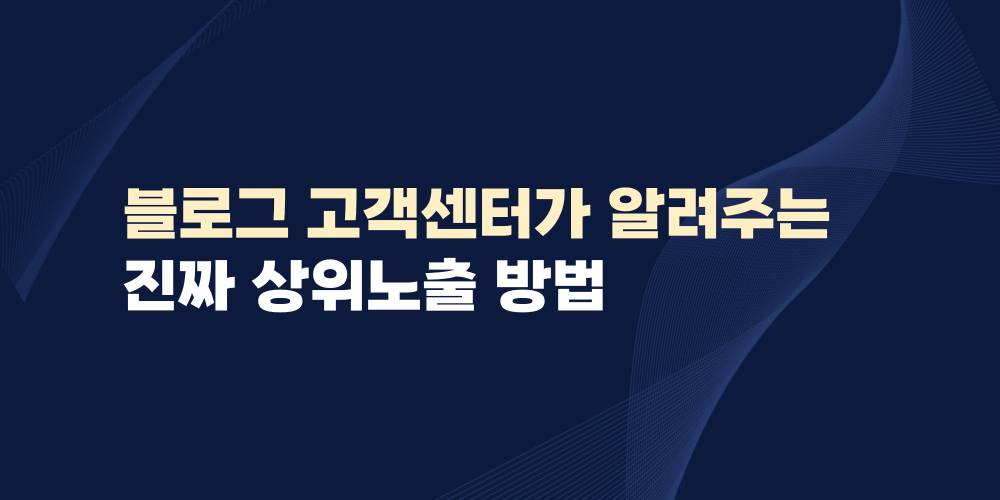 블로그 고객센터가 알려주는
진짜 상위노출 방법